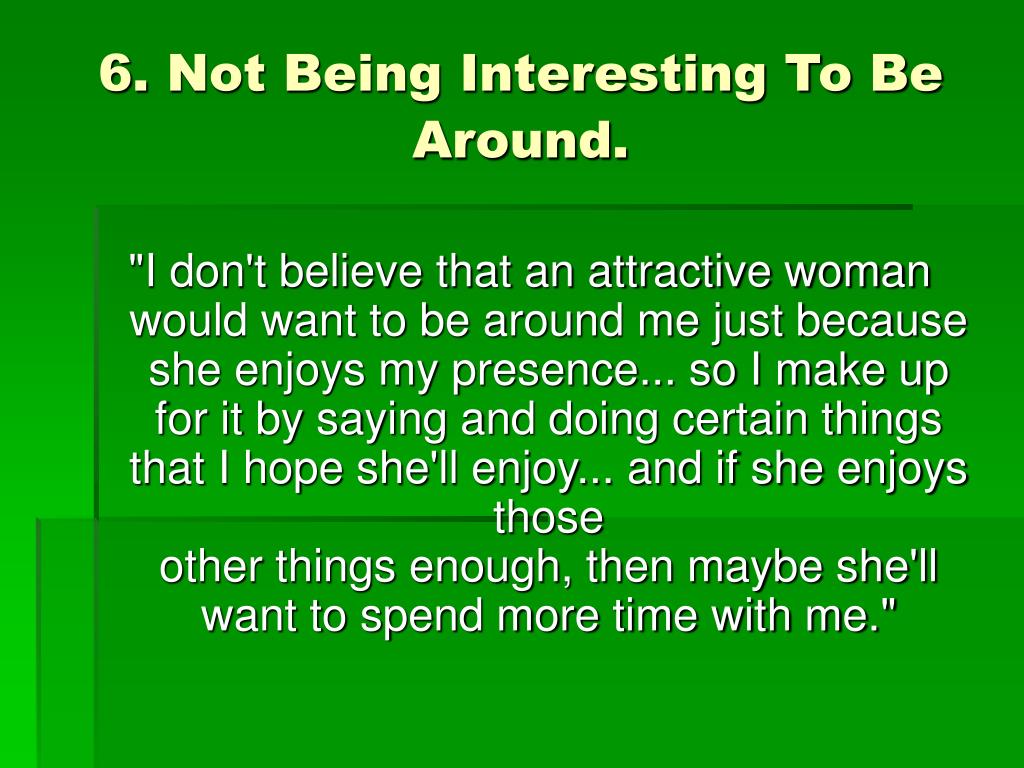 6. Not Being Interesting To Be Around.

"I don't believe that an attractive woman would want to be around me just because she enjoys my presence... so I make up for it by saying and doing certain things that I hope she'll enjoy... and if she enjoys those
other things enough, then maybe she'll want to spend more time with me."